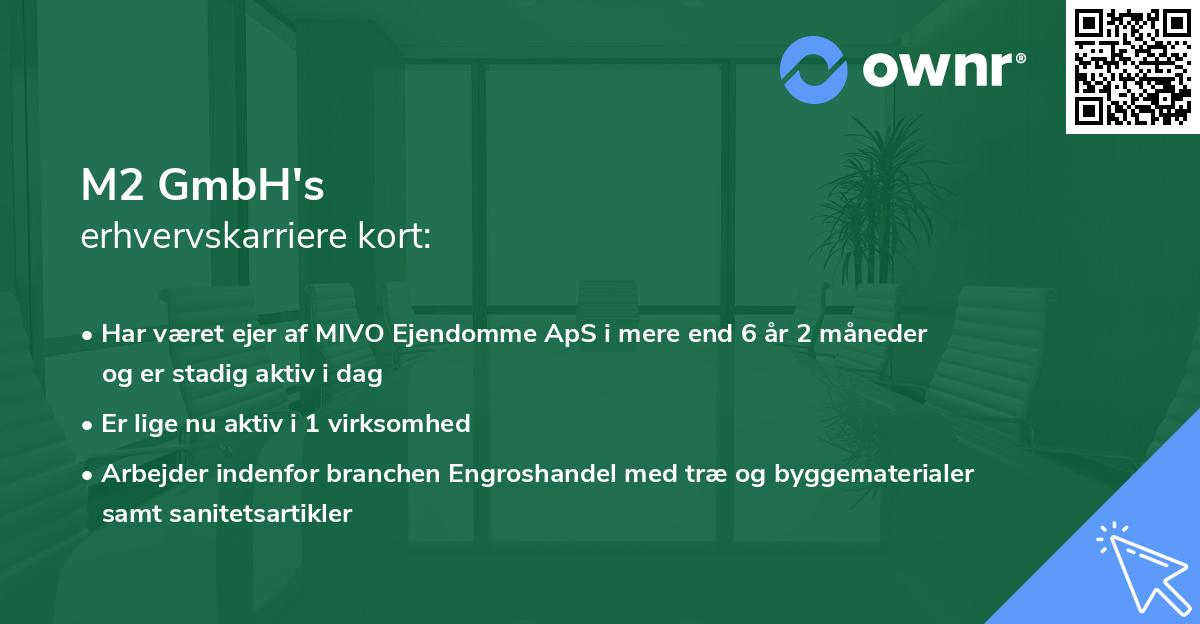 ownr®

M2 GmbH's
erhvervskarriere kort:

• Har været ejer af MIVO Ejendomme ApS i mere end 6 år 2 måneder og er stadig aktiv i dag
• Er lige nu aktiv i 1 virksomhed
• Arbejder indenfor branchen Engroshandel med træ og byggematerialer samt sanitetsartikler